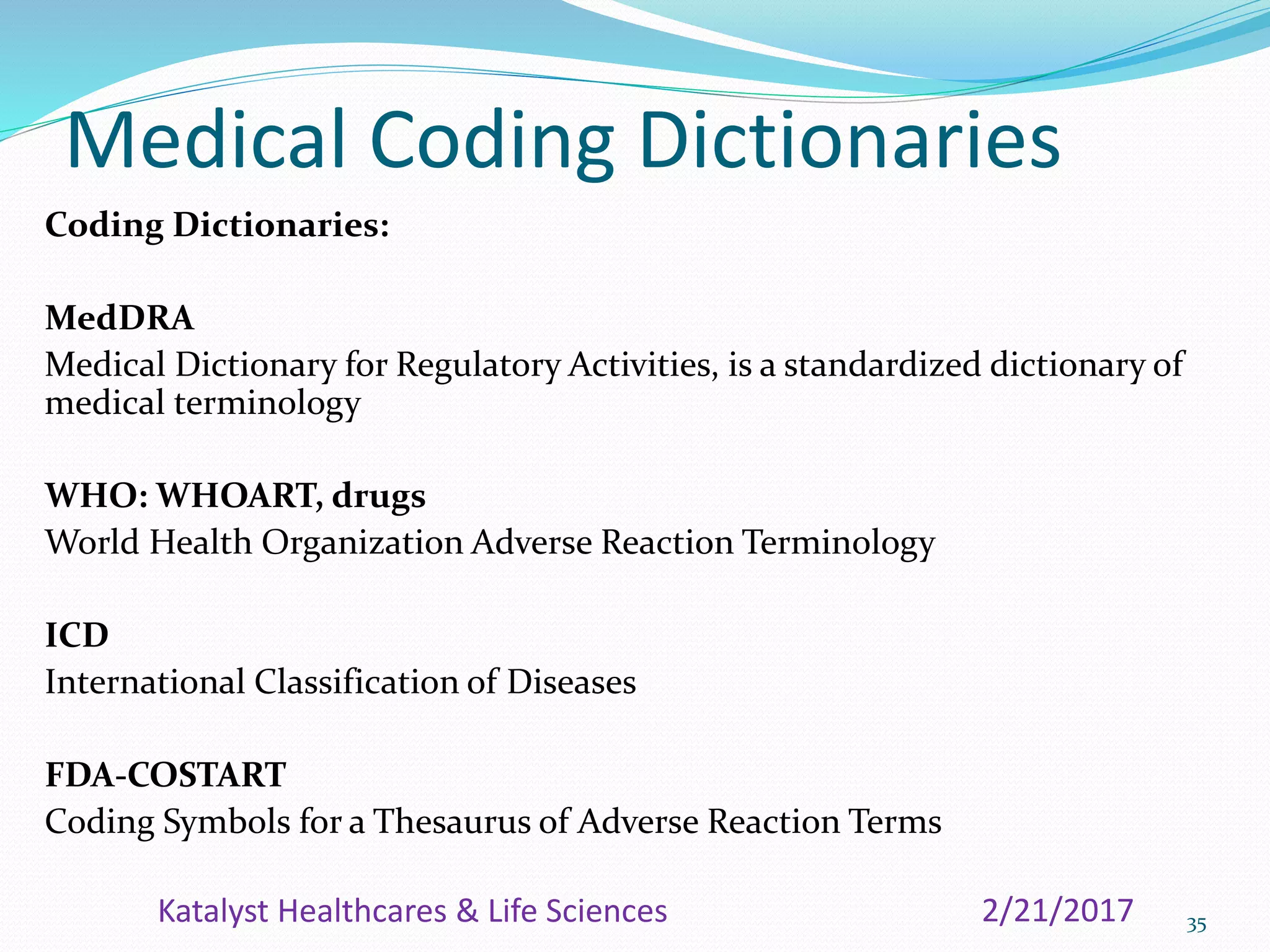 Medical Coding Dictionaries

Coding Dictionaries:

MedDRA
Medical Dictionary for Regulatory Activities, is a standardized dictionary of medical terminology

WHO: WHOART, drugs
World Health Organization Adverse Reaction Terminology

ICD
International Classification of Diseases

FDA-COSTART
Coding Symbols for a Thesaurus of Adverse Reaction Terms

Katalyst Healthcares & Life Sciences

2/21/2017

35